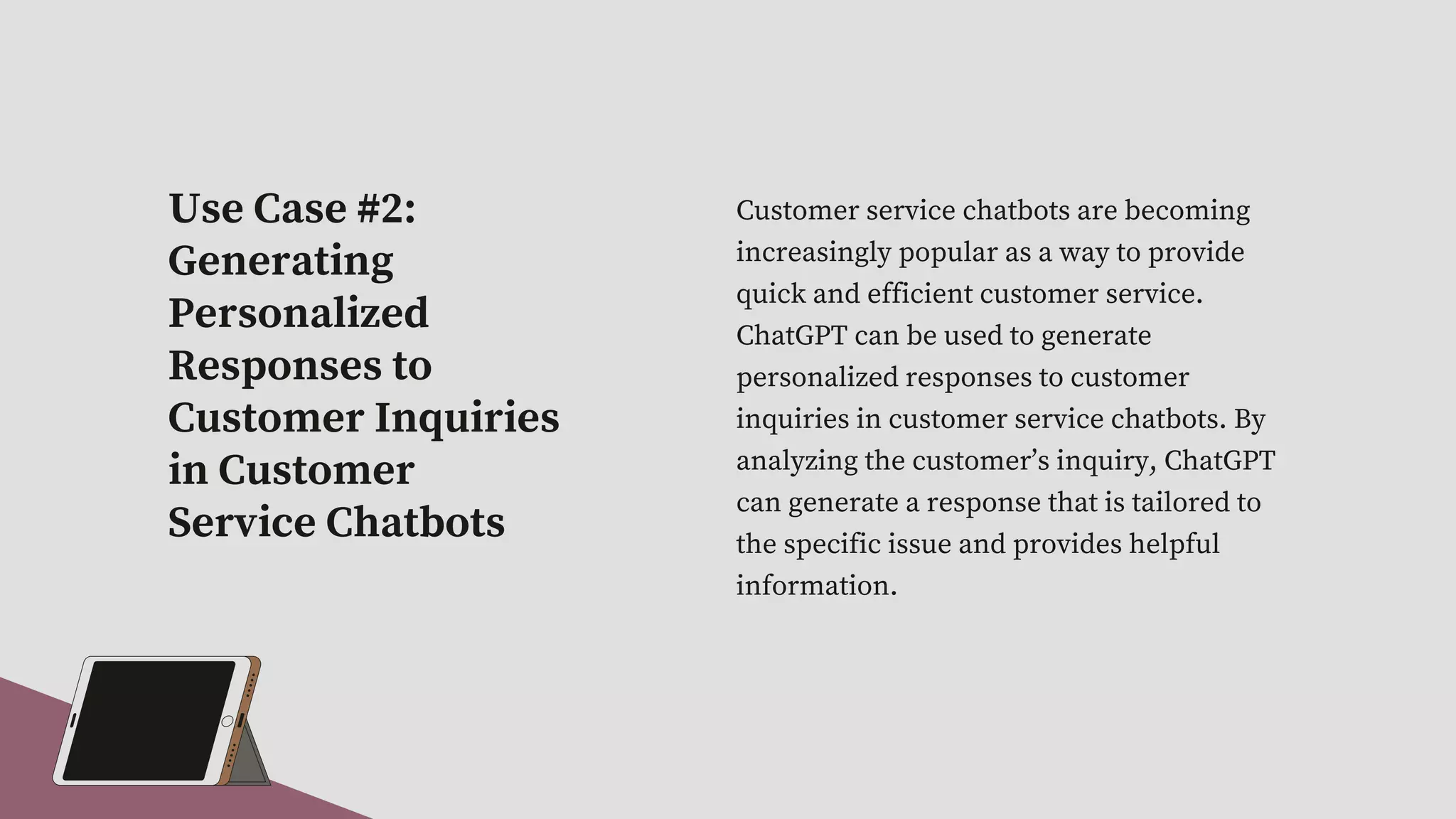 Use Case #2: Generating Personalized Responses to Customer Inquiries in Customer Service Chatbots

Customer service chatbots are becoming increasingly popular as a way to provide quick and efficient customer service. ChatGPT can be used to generate personalized responses to customer inquiries in customer service chatbots. By analyzing the customer’s inquiry, ChatGPT can generate a response that is tailored to the specific issue and provides helpful information.